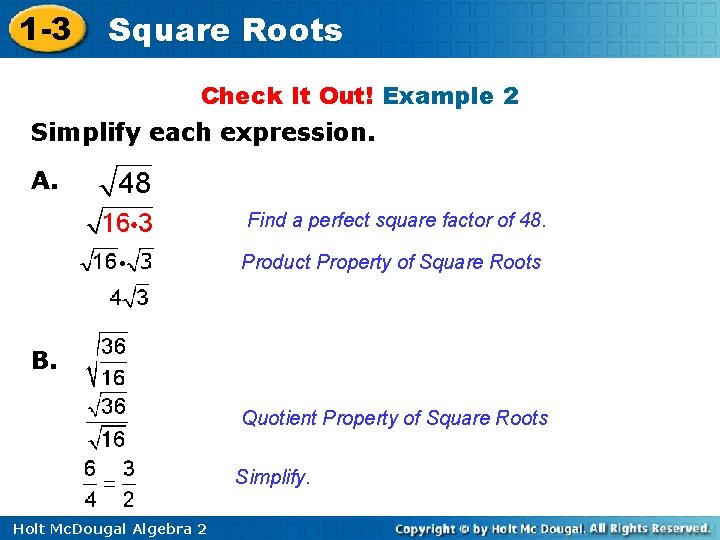 1-3 Square Roots

Check It Out! Example 2

Simplify each expression.

A. $\sqrt{48}$

$\sqrt{16 \cdot 3}$ Find a perfect square factor of 48.

$\sqrt{16} \cdot \sqrt{3}$ Product Property of Square Roots

$4\sqrt{3}$

B. $\sqrt{\frac{36}{16}}$

$\frac{\sqrt{36}}{\sqrt{16}}$ Quotient Property of Square Roots

$\frac{6}{4} = \frac{3}{2}$ Simplify.

Holt McDougal Algebra 2

Copyright © by Holt Mc Dougal. All Rights Reserved.